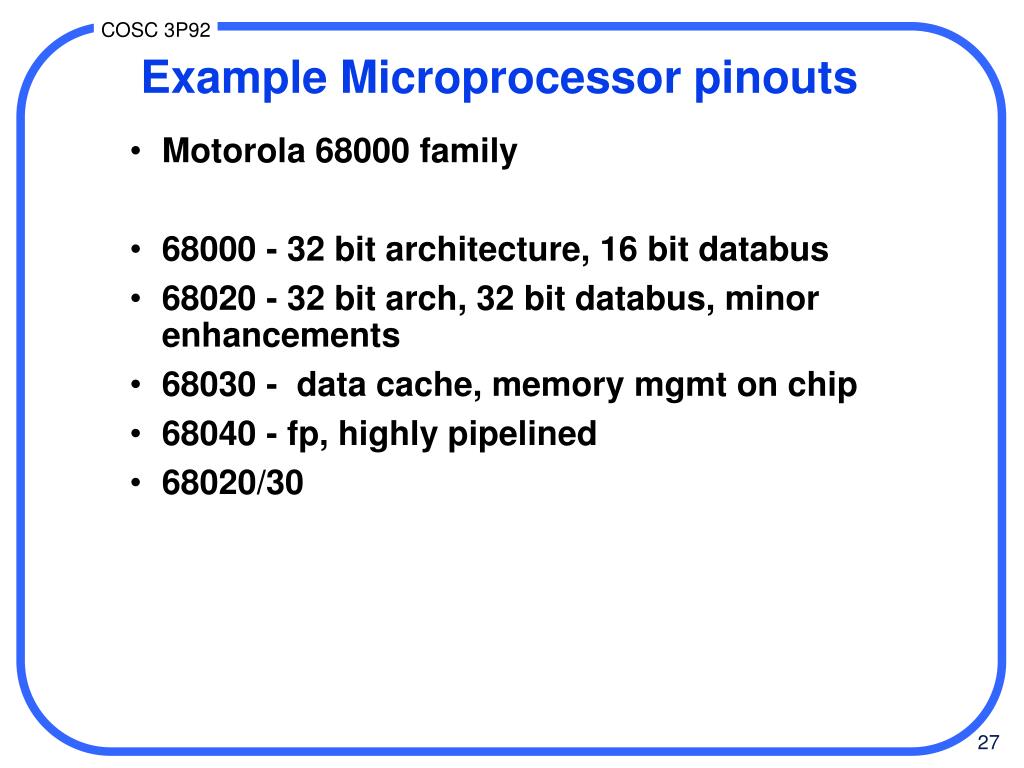 COSC 3P92

Example Microprocessor pinouts

• Motorola 68000 family

• 68000 - 32 bit architecture, 16 bit databus
• 68020 - 32 bit arch, 32 bit databus, minor enhancements
• 68030 - data cache, memory mgmt on chip
• 68040 - fp, highly pipelined
• 68020/30

27